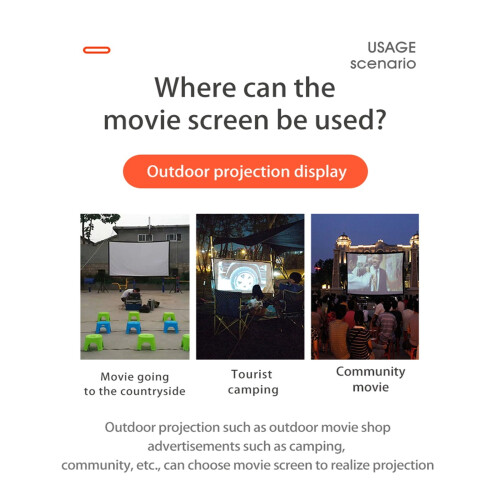 USAGE
scenario

Where can the movie screen be used?

Outdoor projection display

Movie going to the countryside

Tourist camping

Community movie

Outdoor projection such as outdoor movie shop advertisements such as camping, community, etc., can choose movie screen to realize projection